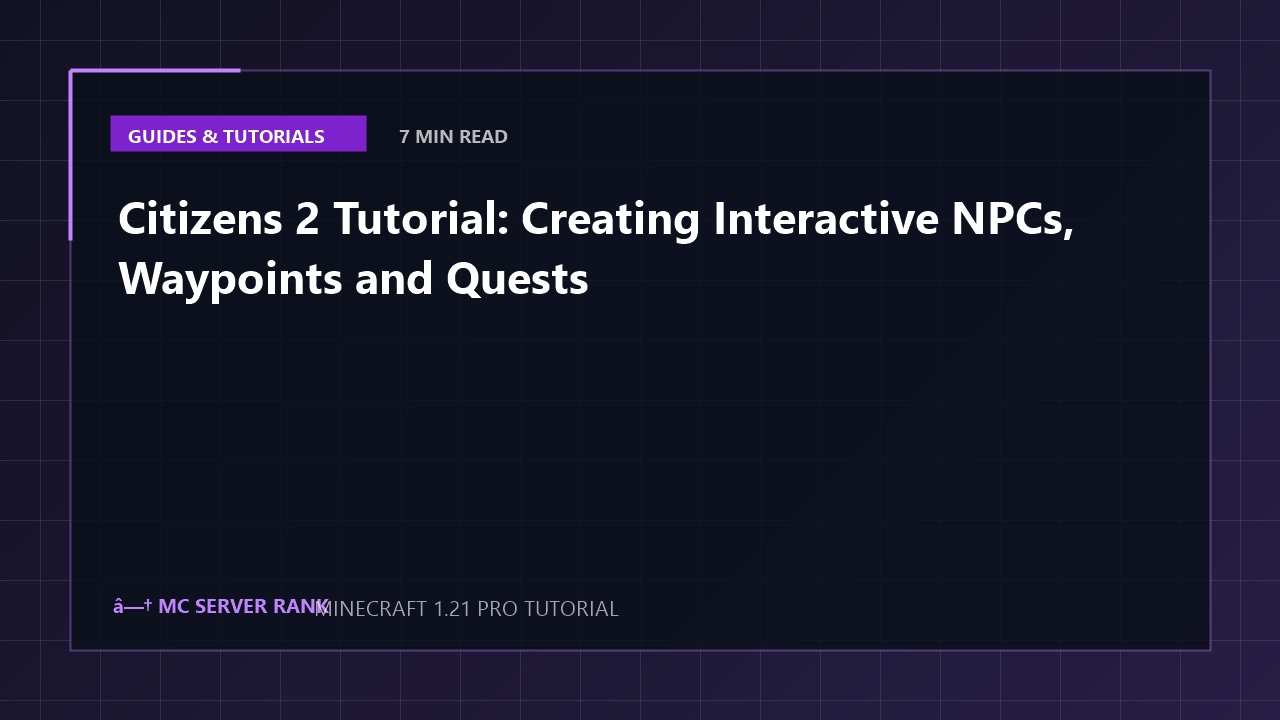 GUIDES & TUTORIALS

7 MIN READ

Citizens 2 Tutorial: Creating Interactive NPCs, Waypoints and Quests

â—† MC SERVER RANK

MINECRAFT 1.21 PRO TUTORIAL